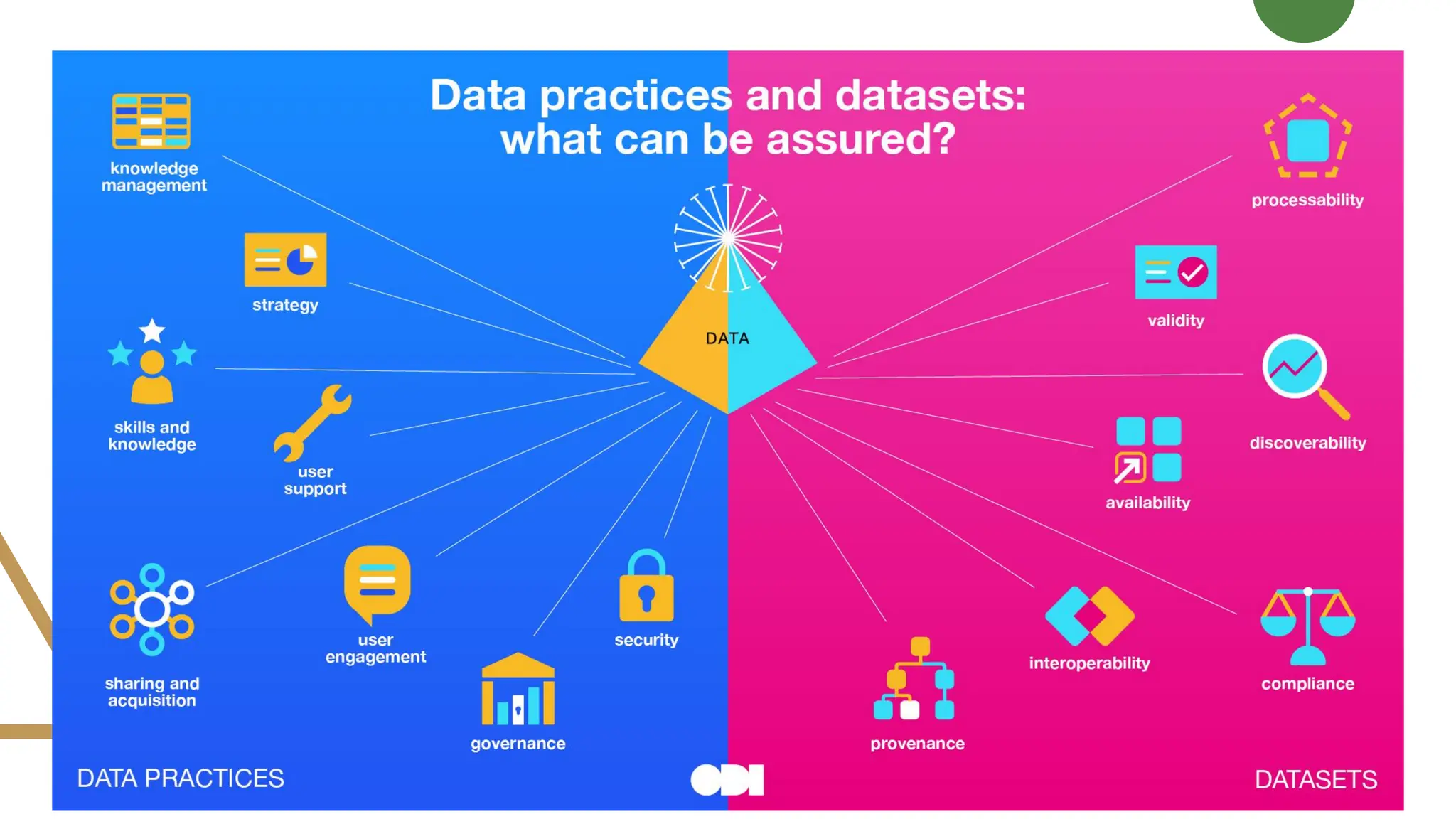 Data practices and datasets: what can be assured?

knowledge management

strategy

skills and knowledge

user support

sharing and acquisition

user engagement

governance

security

DATA

processability

validity

discoverability

availability

interoperability

compliance

provenance

DATA PRACTICES

ODI

DATASETS